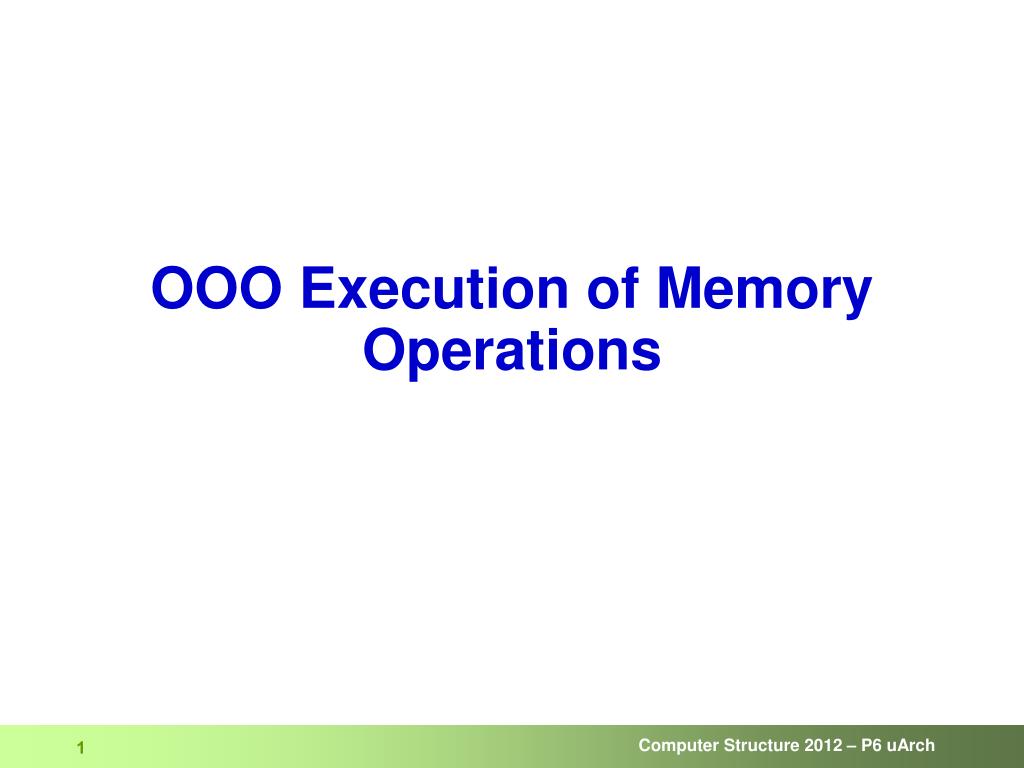 OOO Execution of Memory Operations

1

Computer Structure 2012 – P6 uArch